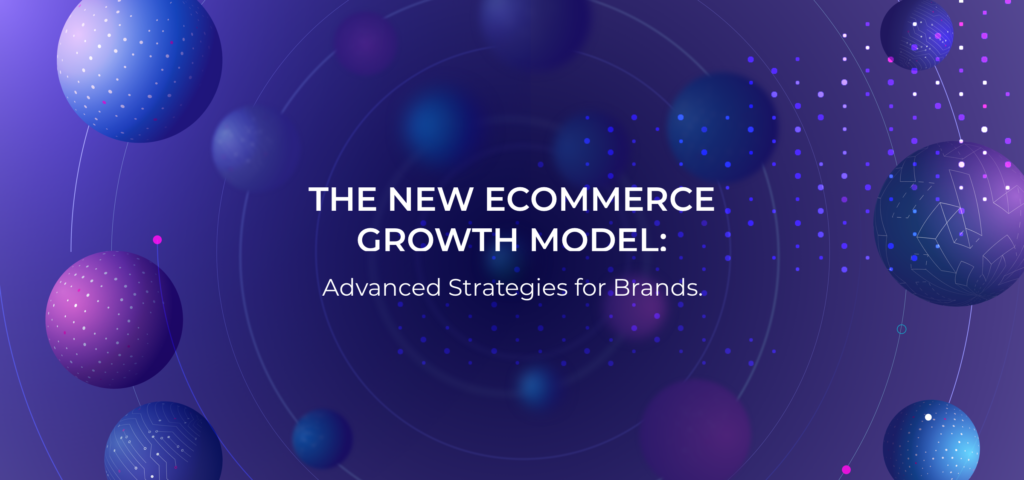 THE NEW ECOMMERCE GROWTH MODEL:

Advanced Strategies for Brands.